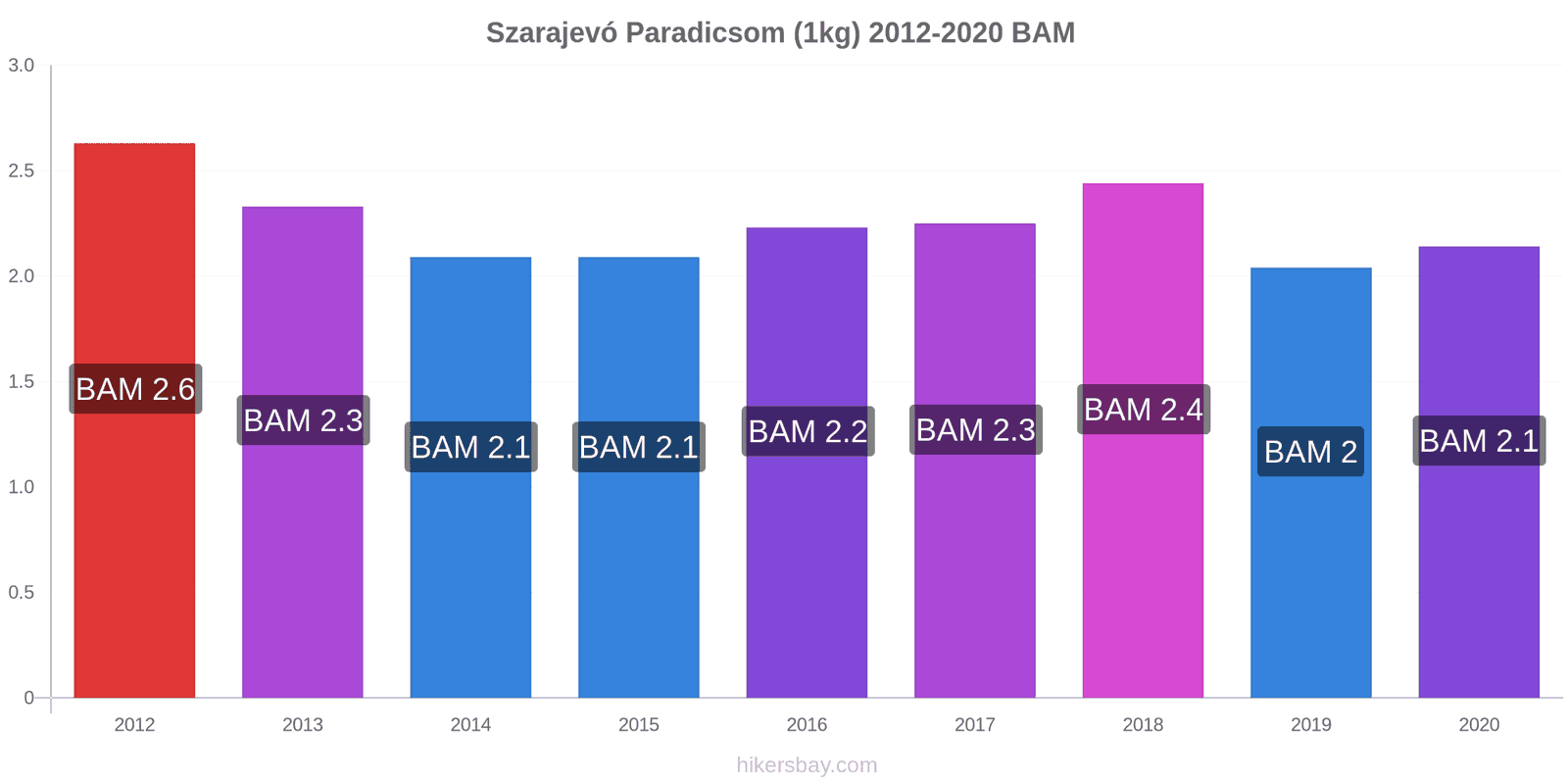 Szarajevó Paradicsom (1kg) 2012-2020 BAM

3.0
2.5
2.0
1.5
1.0
0.5
0

BAM 2.6
BAM 2.3
BAM 2.1
BAM 2.1
BAM 2.2
BAM 2.3
BAM 2.4
BAM 2
BAM 2.1

2012
2013
2014
2015
2016
2017
2018
2019
2020

hikersbay.com